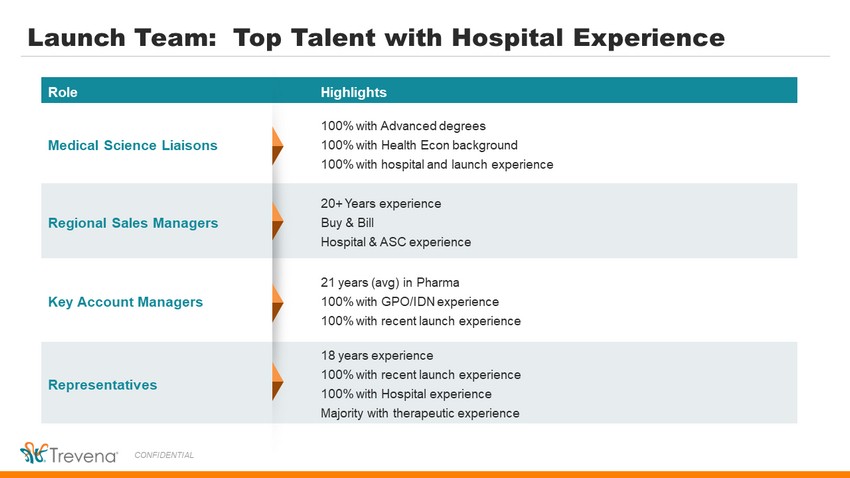 Launch Team: Top Talent with Hospital Experience

| Role | Highlights |
|---|---|
| Medical Science Liaisons | 100% with Advanced degrees<br>100% with Health Econ background<br>100% with hospital and launch experience |
| Regional Sales Managers | 20+ Years experience<br>Buy & Bill<br>Hospital & ASC experience |
| Key Account Managers | 21 years (avg) in Pharma<br>100% with GPO/IDN experience<br>100% with recent launch experience |
| Representatives | 18 years experience<br>100% with recent launch experience<br>100% with Hospital experience<br>Majority with therapeutic experience |

Trevena

CONFIDENTIAL